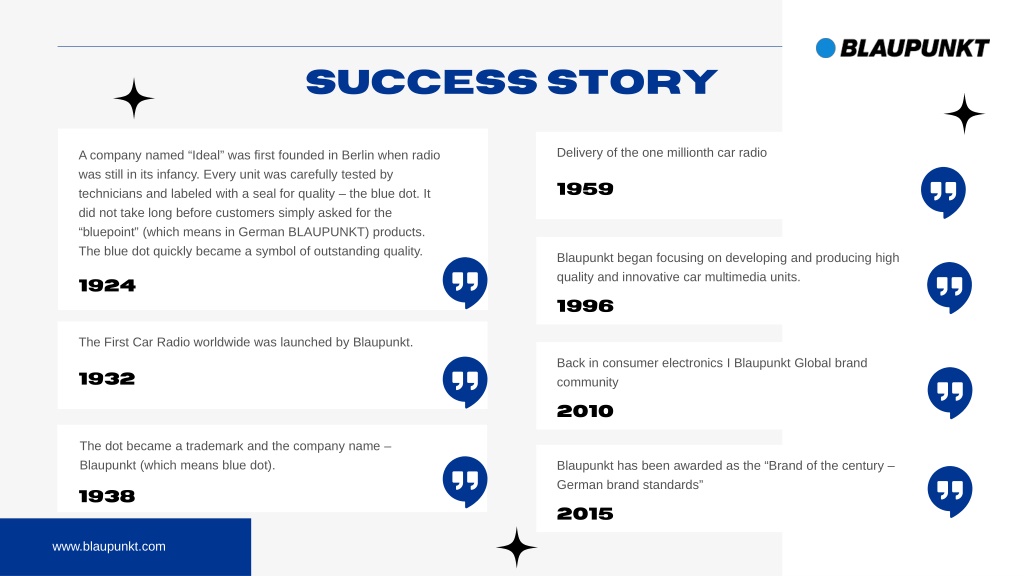 BLAUPUNKT

SUCCESS STORY

A company named “Ideal” was first founded in Berlin when radio was still in its infancy. Every unit was carefully tested by technicians and labeled with a seal for quality – the blue dot. It did not take long before customers simply asked for the “bluepoint” (which means in German BLAUPUNKT) products. The blue dot quickly became a symbol of outstanding quality.

1924

The First Car Radio worldwide was launched by Blaupunkt.

1932

The dot became a trademark and the company name – Blaupunkt (which means blue dot).

1938

Delivery of the one millionth car radio

1959

Blaupunkt began focusing on developing and producing high quality and innovative car multimedia units.

1996

Back in consumer electronics I Blaupunkt Global brand community

2010

Blaupunkt has been awarded as the “Brand of the century – German brand standards”

2015

www.blaupunkt.com